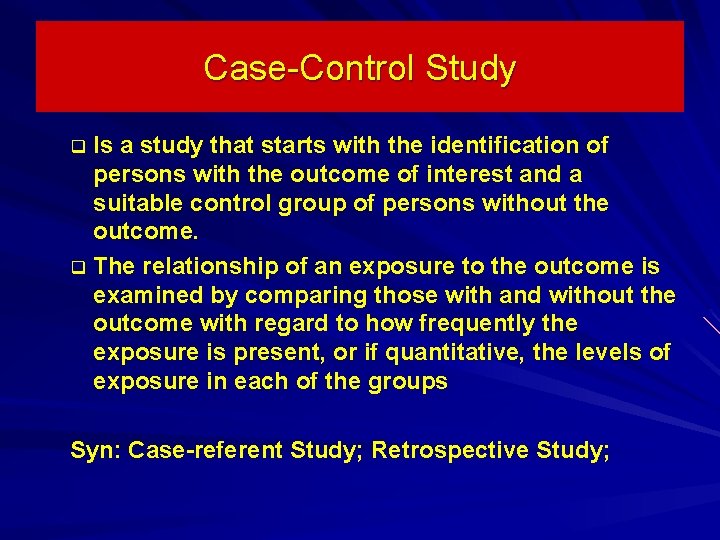 Case-Control Study

❑ Is a study that starts with the identification of persons with the outcome of interest and a suitable control group of persons without the outcome.

❑ The relationship of an exposure to the outcome is examined by comparing those with and without the outcome with regard to how frequently the exposure is present, or if quantitative, the levels of exposure in each of the groups

Syn: Case-referent Study; Retrospective Study;